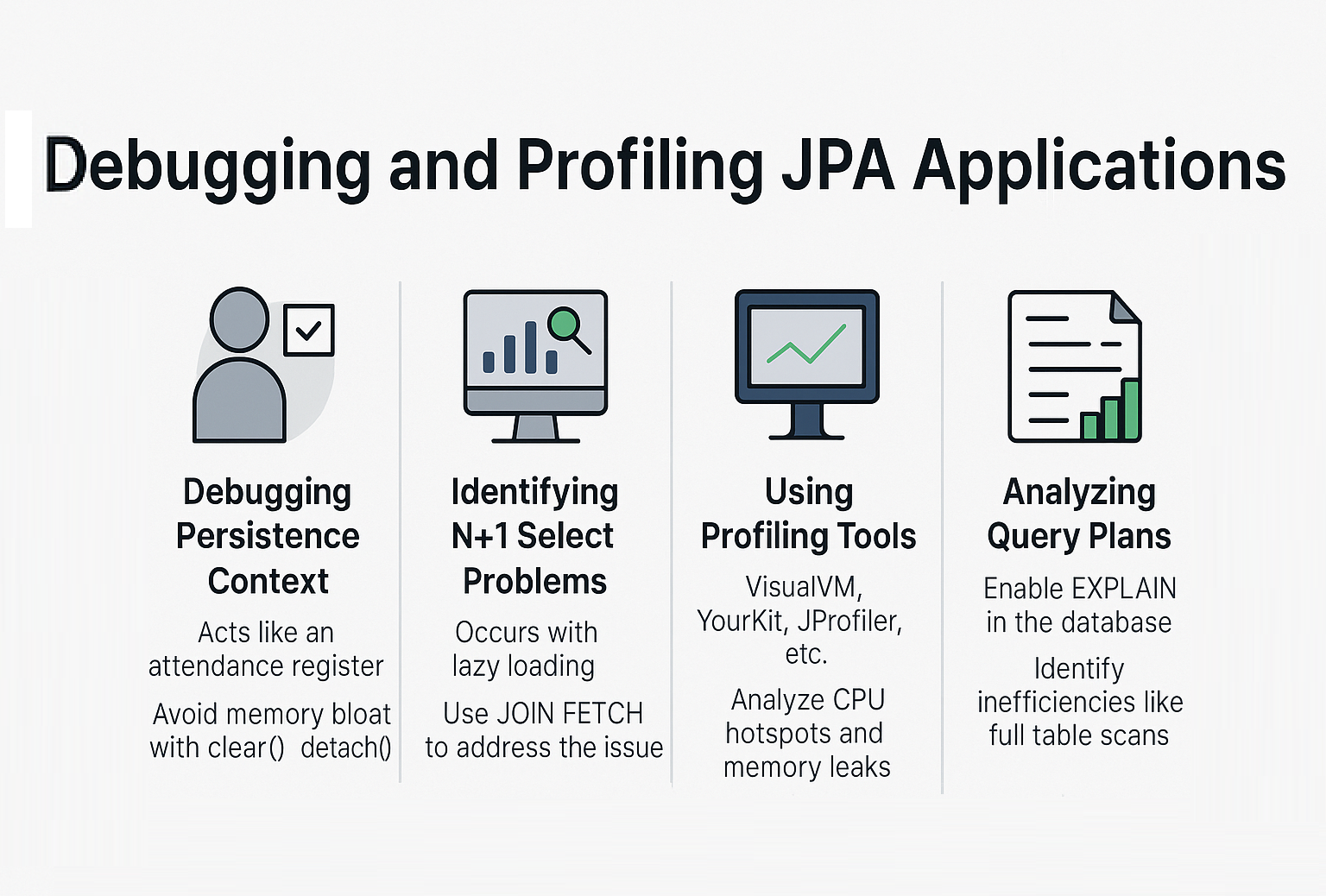 Debugging and Profiling JPA Applications

Debugging Persistence Context

Acts like an attendance register

Avoid memory bloat with clear() detach()

Identifying N+1 Select Problems

Occurs with lazy loading

Use JOIN FETCH to address the issue

Using Profiling Tools

VisualVM, YourKit, JProfiler, etc.

Analyze CPU hotspots and memory leaks

Analyzing Query Plans

Enable EXPLAIN in the database

Identify inefficiencies like full table scans